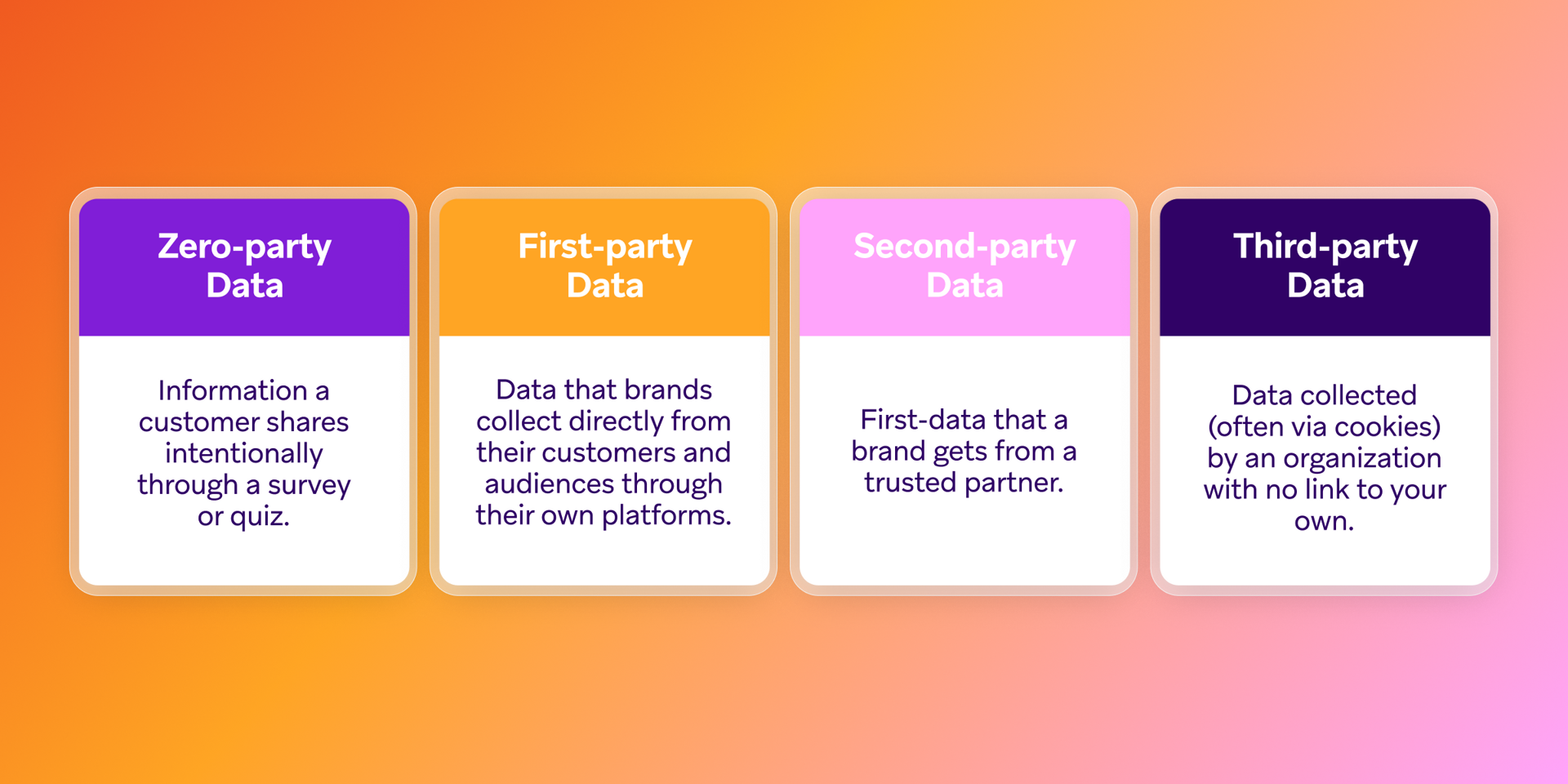 Zero-party Data

Information a customer shares intentionally through a survey or quiz.

First-party Data

Data that brands collect directly from their customers and audiences through their own platforms.

Second-party Data

First-data that a brand gets from a trusted partner.

Third-party Data

Data collected (often via cookies) by an organization with no link to your own.